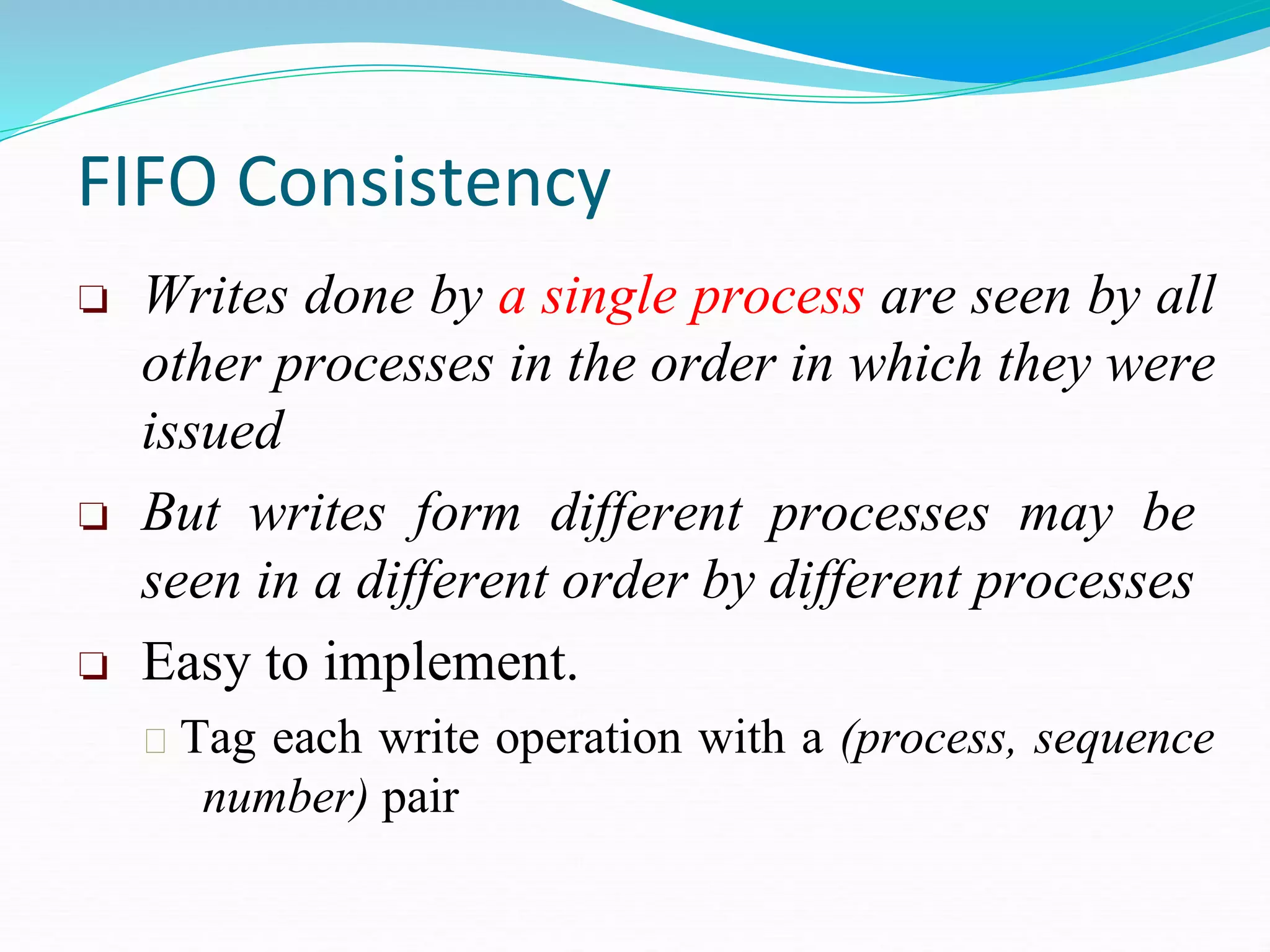 FIFO Consistency

❑ Writes done by a single process are seen by all other processes in the order in which they were issued

❑ But writes form different processes may be seen in a different order by different processes

❑ Easy to implement.

Tag each write operation with a (process, sequence number) pair